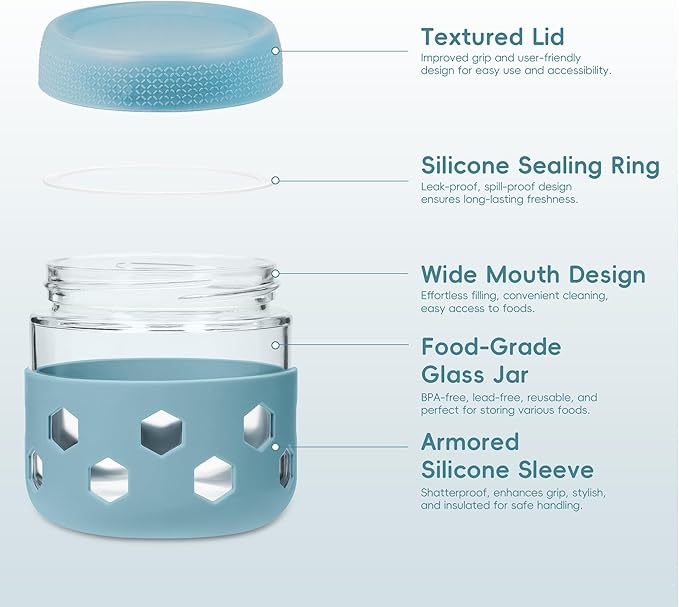 Textured Lid
Improved grip and user-friendly design for easy use and accessibility.

Silicone Sealing Ring
Leak-proof, spill-proof design ensures long-lasting freshness.

Wide Mouth Design
Effortless filling, convenient cleaning, easy access to foods.

Food-Grade Glass Jar
BPA-free, lead-free, reusable, and perfect for storing various foods.

Armored Silicone Sleeve
Shatterproof, enhances grip, stylish, and insulated for safe handling.